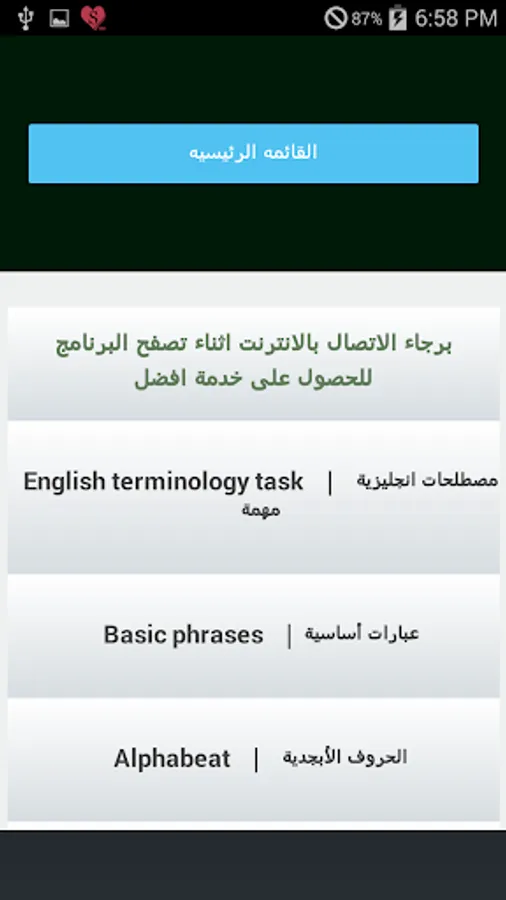 87% 6:58 PM

القائمه الرئيسيه

برجاء الاتصال بالانترنت اثناء تصفح البرنامج للحصول على خدمة افضل

مصطلحات انجليزية مهمة | English terminology task

عبارات أساسية | Basic phrases

الحروف الأبجدية | Alphabeat